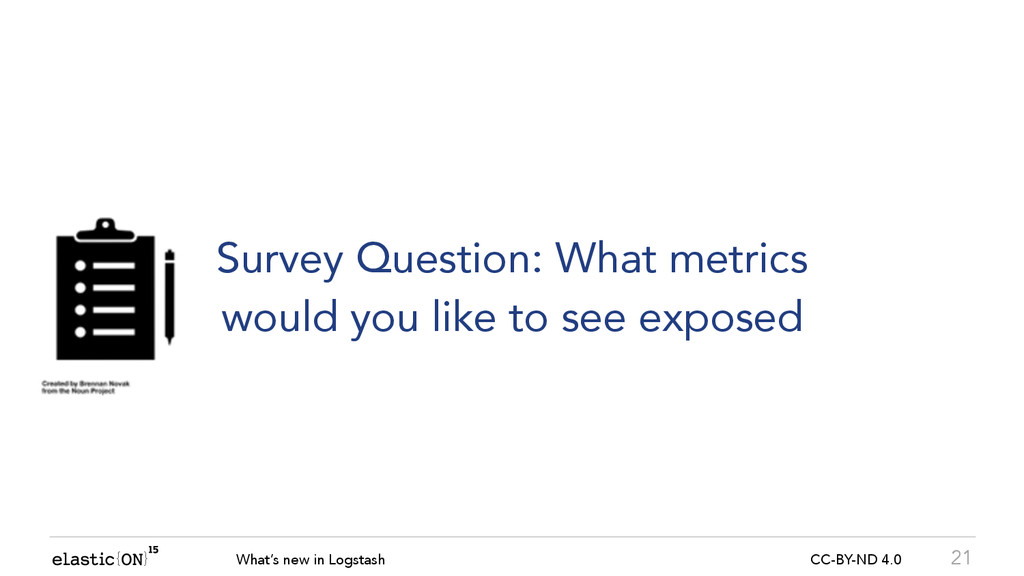 Survey Question: What metrics would you like to see exposed

Created by Brennan Novak
from the Noun Project

elastic{ON}$^{15}$ What's new in Logstash CC-BY-ND 4.0 21